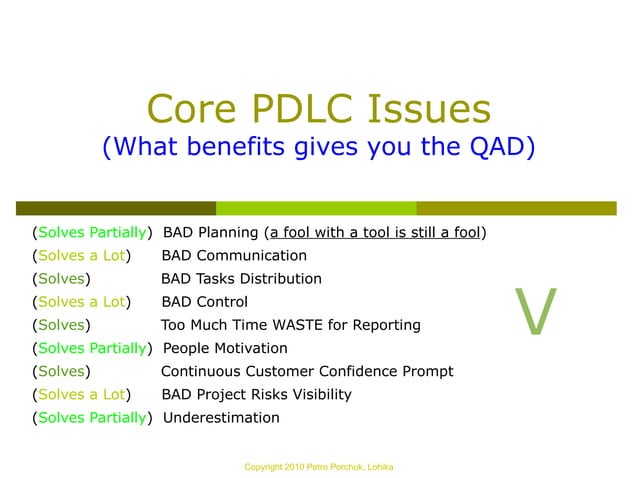 Core PDLC Issues
(What benefits gives you the QAD)

(Solves Partially) BAD Planning (a fool with a tool is still a fool)
(Solves a Lot) BAD Communication
(Solves) BAD Tasks Distribution
(Solves a Lot) BAD Control
(Solves) Too Much Time WASTE for Reporting
(Solves Partially) People Motivation
(Solves) Continuous Customer Confidence Prompt
(Solves a Lot) BAD Project Risks Visibility
(Solves Partially) Underestimation

V

Copyright 2010 Petro Porchuk, Lohika